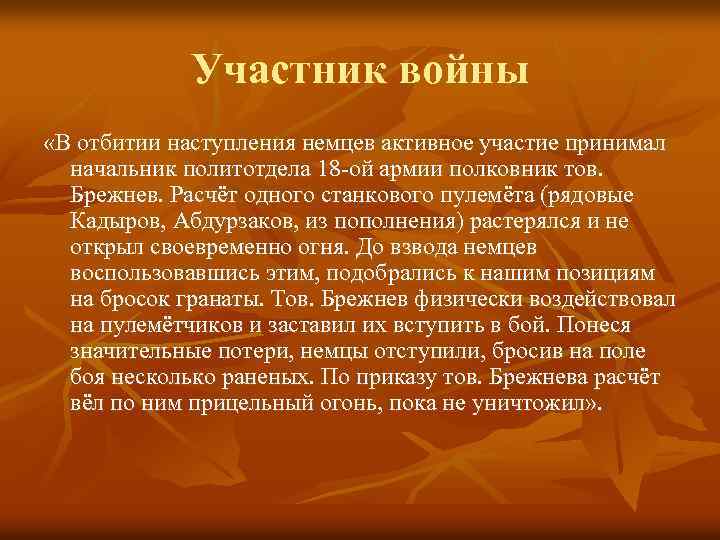 Участник войны

«В отбитии наступления немцев активное участие принимал начальник политотдела 18-ой армии полковник тов. Брежнев. Расчёт одного станкового пулемёта (рядовые Кадыров, Абдурзаков, из пополнения) растерялся и не открыл своевременно огня. До взвода немцев воспользовавшись этим, подобрались к нашим позициям на бросок гранаты. Тов. Брежнев физически воздействовал на пулемётчиков и заставил их вступить в бой. Понеся значительные потери, немцы отступили, бросив на поле боя несколько раненых. По приказу тов. Брежнева расчёт вёл по ним прицельный огонь, пока не уничтожил».